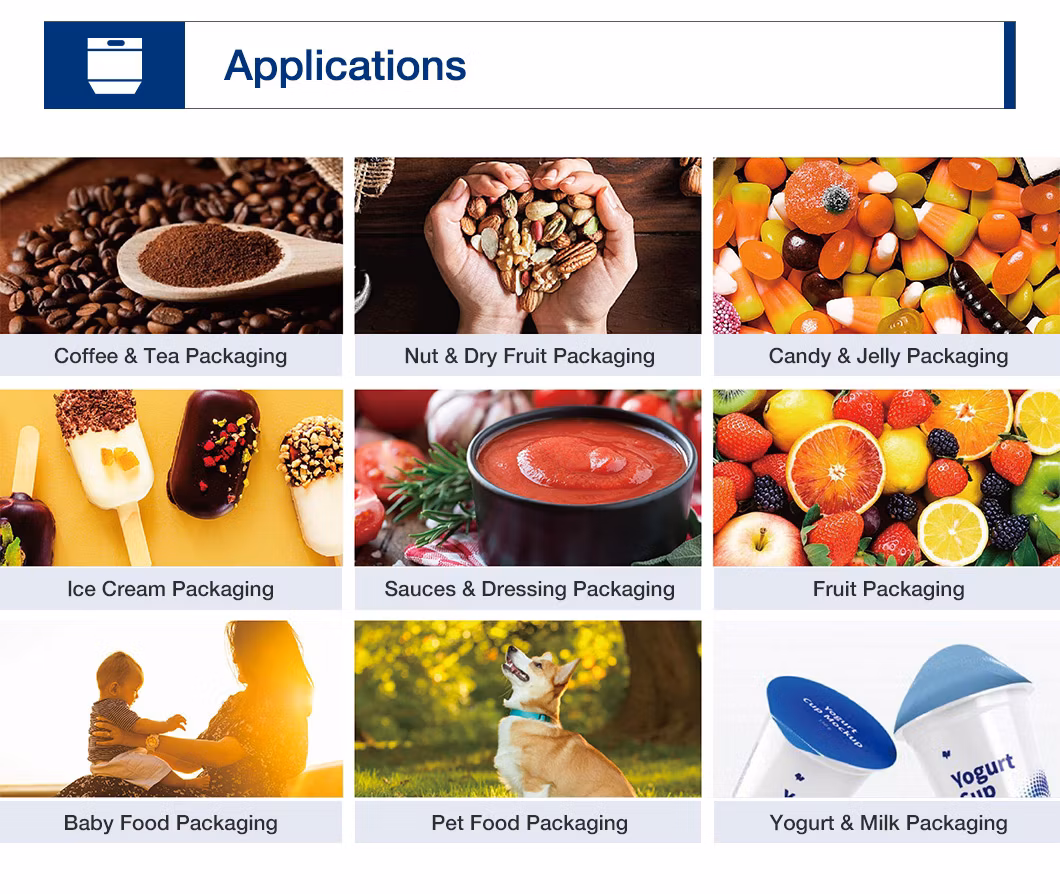 Applications

Coffee & Tea Packaging

Nut & Dry Fruit Packaging

Candy & Jelly Packaging

Ice Cream Packaging

Sauces & Dressing Packaging

Fruit Packaging

Baby Food Packaging

Pet Food Packaging

Yogurt Cup Mockup

Yogurt Cup

Yogurt & Milk Packaging